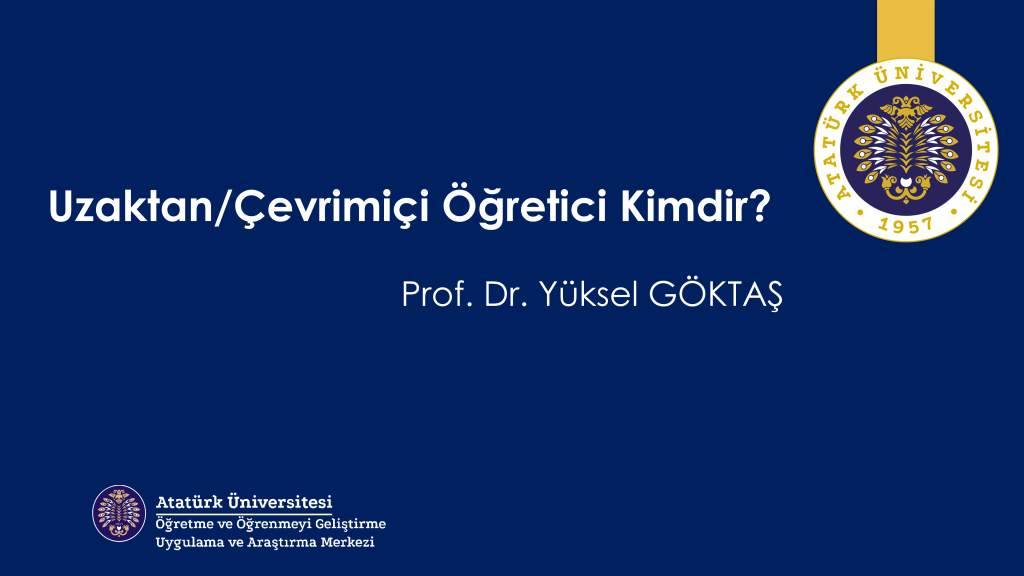 ATATÜRK ÜNİVERSİTESİ
1957

Uzaktan/Çevrimiçi Öğretici Kimdir?

Prof. Dr. Yüksel GÖKTAŞ

Atatürk Üniversitesi
Öğretme ve Öğrenmeyi Geliştirme
Uygulama ve Araştırma Merkezi